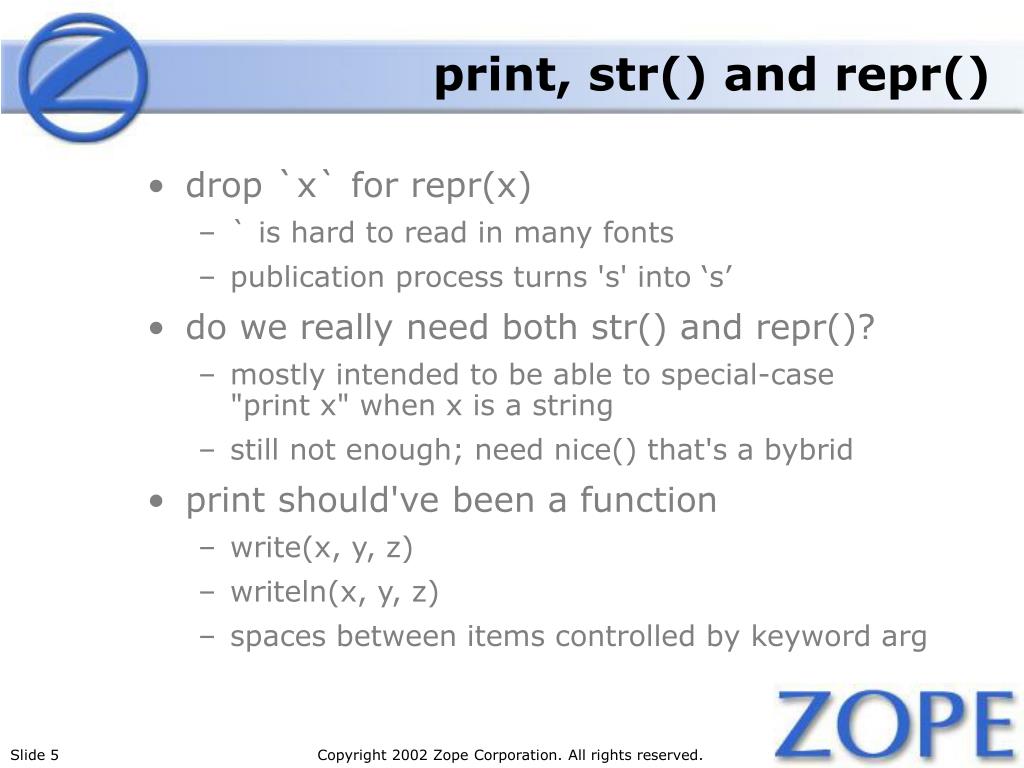 print, str() and repr()

• drop `x` for repr(x)
  – ` is hard to read in many fonts
  – publication process turns 's' into ‘s’
• do we really need both str() and repr()?
  – mostly intended to be able to special-case "print x" when x is a string
  – still not enough; need nice() that's a bybrid
• print should've been a function
  – write(x, y, z)
  – writeln(x, y, z)
  – spaces between items controlled by keyword arg

Slide 5

Copyright 2002 Zope Corporation. All rights reserved.

ZOPE